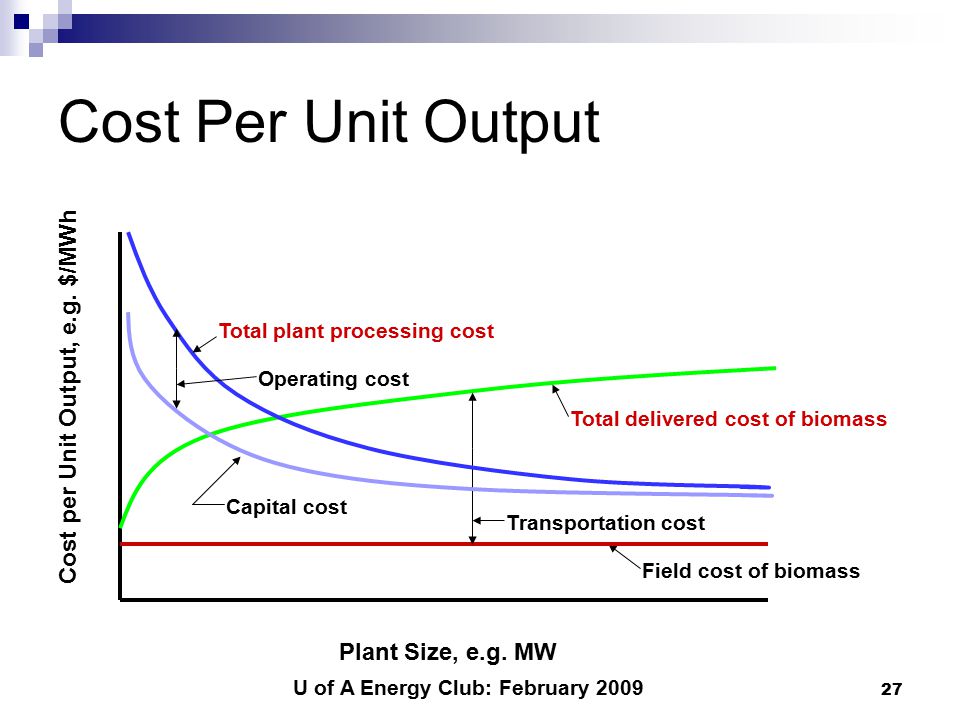 Cost Per Unit Output

Cost per Unit Output, e.g. $/MWh

Total plant processing cost

Operating cost

Total delivered cost of biomass

Capital cost

Transportation cost

Field cost of biomass

Plant Size, e.g. MW

U of A Energy Club: February 2009

27